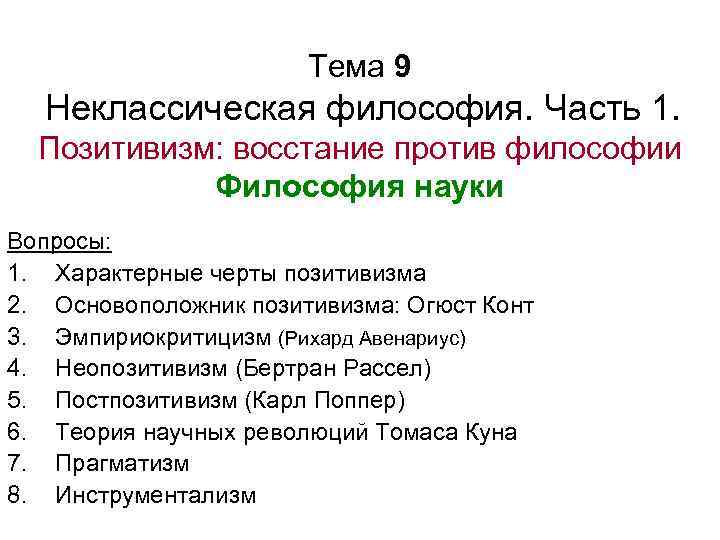 Тема 9
Неклассическая философия. Часть 1.
Позитивизм: восстание против философии
Философия науки

Вопросы:
1. Характерные черты позитивизма
2. Основоположник позитивизма: Огюст Конт
3. Эмпириокритицизм (Рихард Авенариус)
4. Неопозитивизм (Бертран Рассел)
5. Постпозитивизм (Карл Поппер)
6. Теория научных революций Томаса Куна
7. Прагматизм
8. Инструментализм